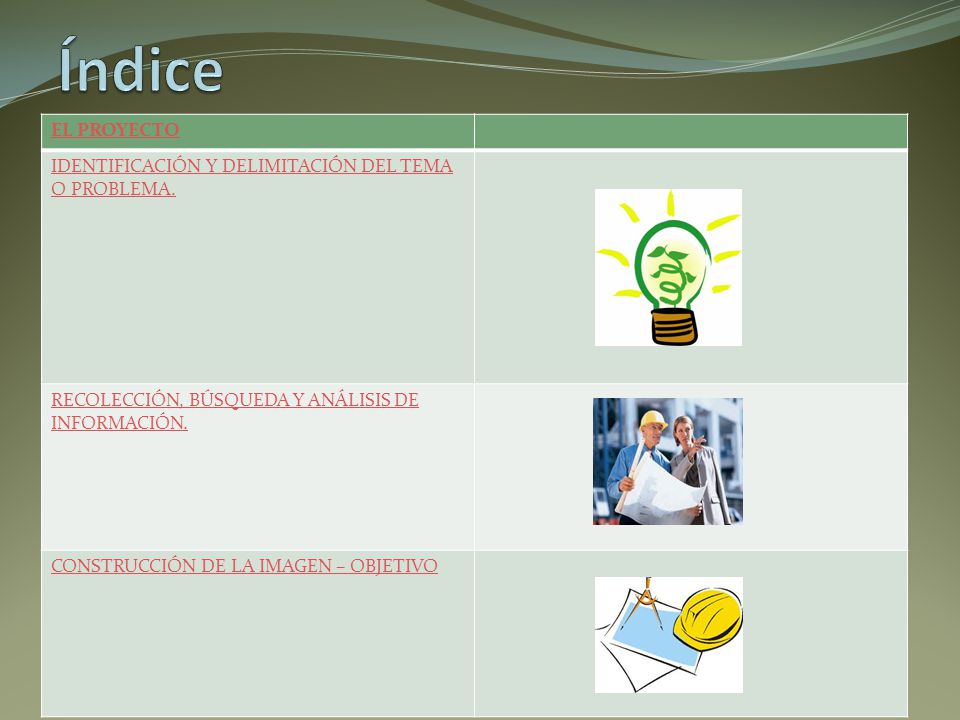 Índice

| EL PROYECTO | |
|---|---|
| IDENTIFICACIÓN Y DELIMITACIÓN DEL TEMA O PROBLEMA. | |
| RECOLECCIÓN, BÚSQUEDA Y ANÁLISIS DE INFORMACIÓN. | |
| CONSTRUCCIÓN DE LA IMAGEN – OBJETIVO | |